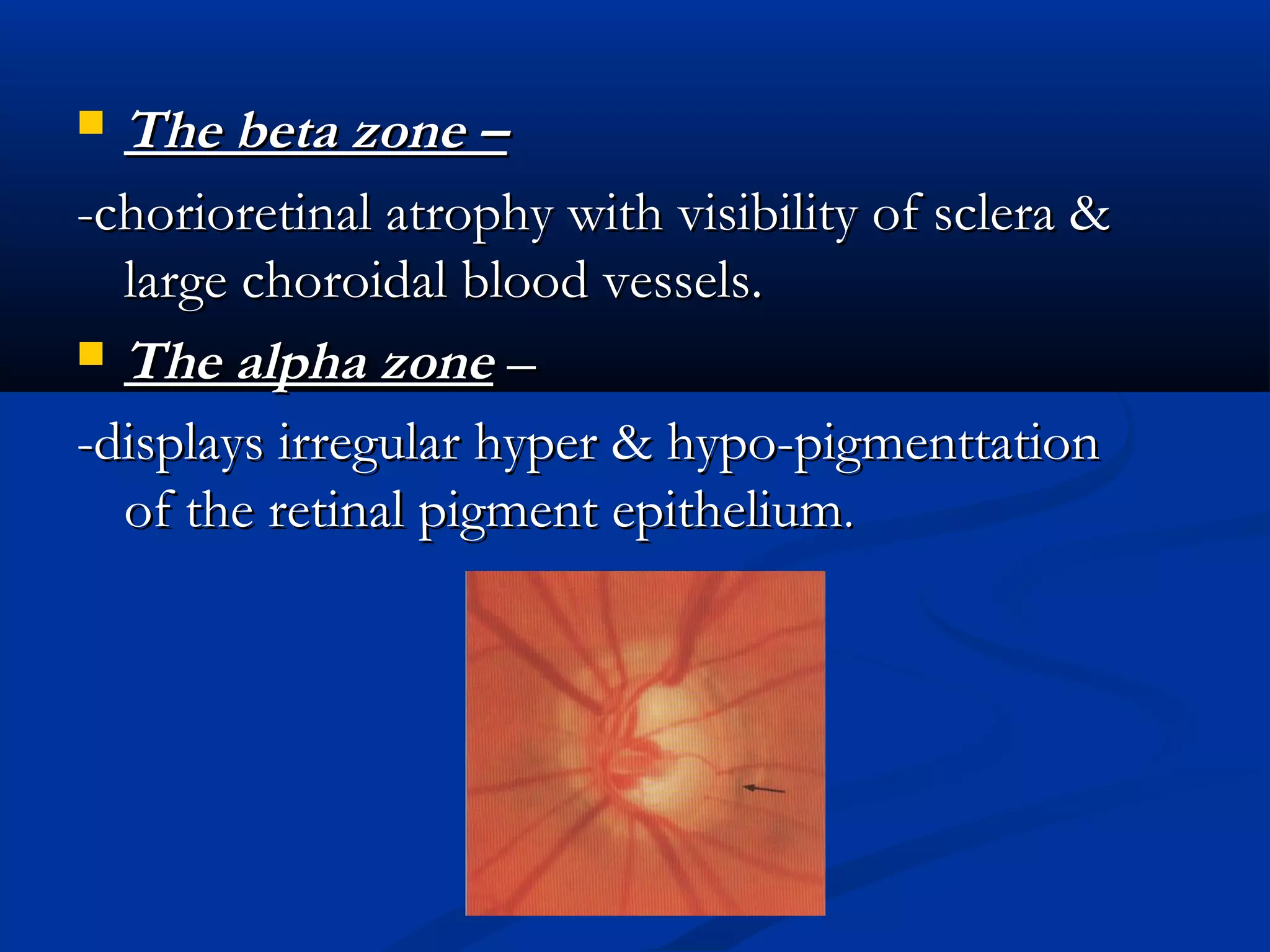 The beta zone –

-chorioretinal atrophy with visibility of sclera & large choroidal blood vessels.

The alpha zone –

-displays irregular hyper & hypo-pigmenttation of the retinal pigment epithelium.